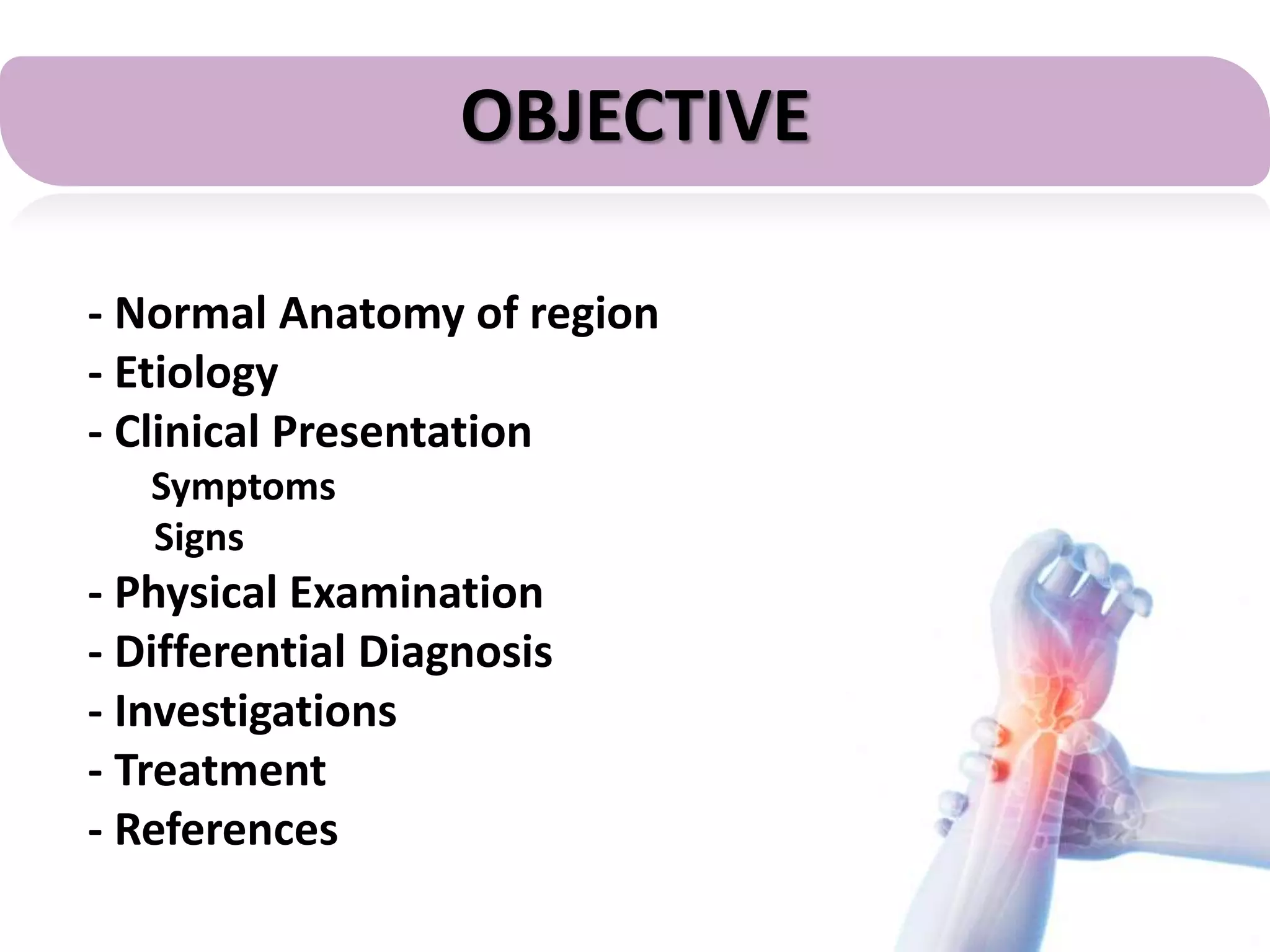 OBJECTIVE

- Normal Anatomy of region
- Etiology
- Clinical Presentation
Symptoms
Signs
- Physical Examination
- Differential Diagnosis
- Investigations
- Treatment
- References